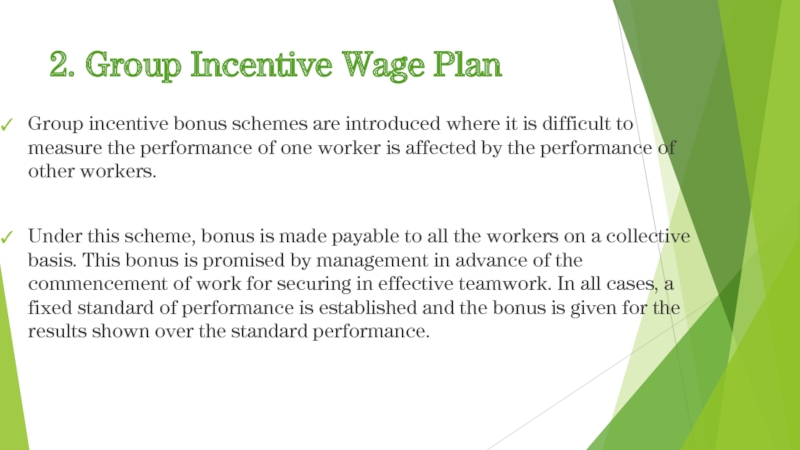 2. Group Incentive Wage Plan

✓ Group incentive bonus schemes are introduced where it is difficult to measure the performance of one worker is affected by the performance of other workers.

✓ Under this scheme, bonus is made payable to all the workers on a collective basis. This bonus is promised by management in advance of the commencement of work for securing in effective teamwork. In all cases, a fixed standard of performance is established and the bonus is given for the results shown over the standard performance.